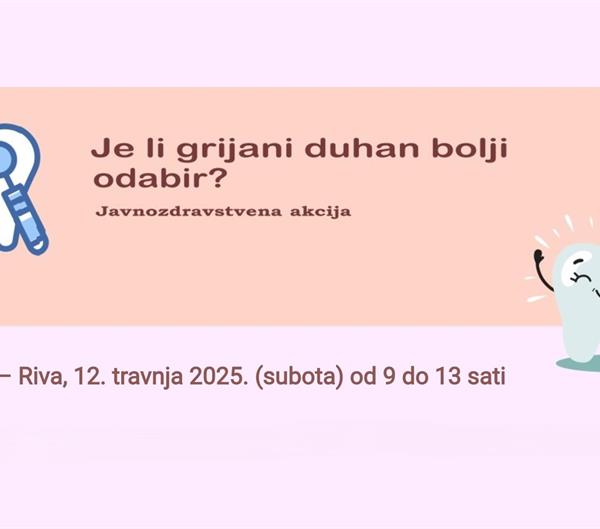 Je li grijani duhan bolji odabir?

Javnozdravstvena akcija

– Riva, 12. travnja 2025. (subota) od 9 do 13 sati